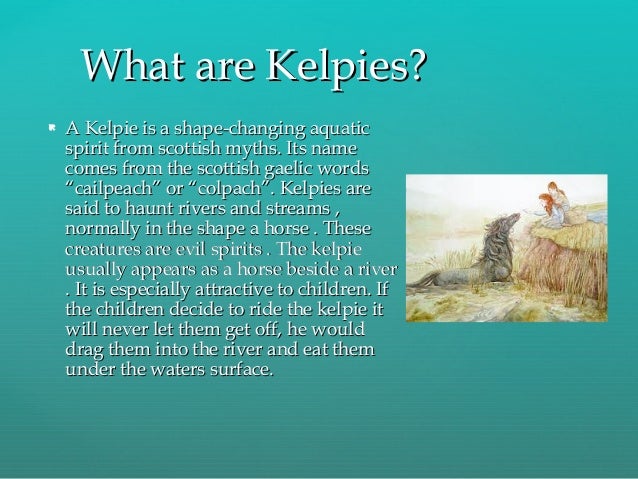 What are Kelpies?

A Kelpie is a shape-changing aquatic spirit from scottish myths. Its name comes from the scottish gaelic words “cailpeach” or “colpach”. Kelpies are said to haunt rivers and streams , normally in the shape a horse . These creatures are evil spirits . The kelpie usually appears as a horse beside a river . It is especially attractive to children. If the children decide to ride the kelpie it will never let them get off, he would drag them into the river and eat them under the waters surface.